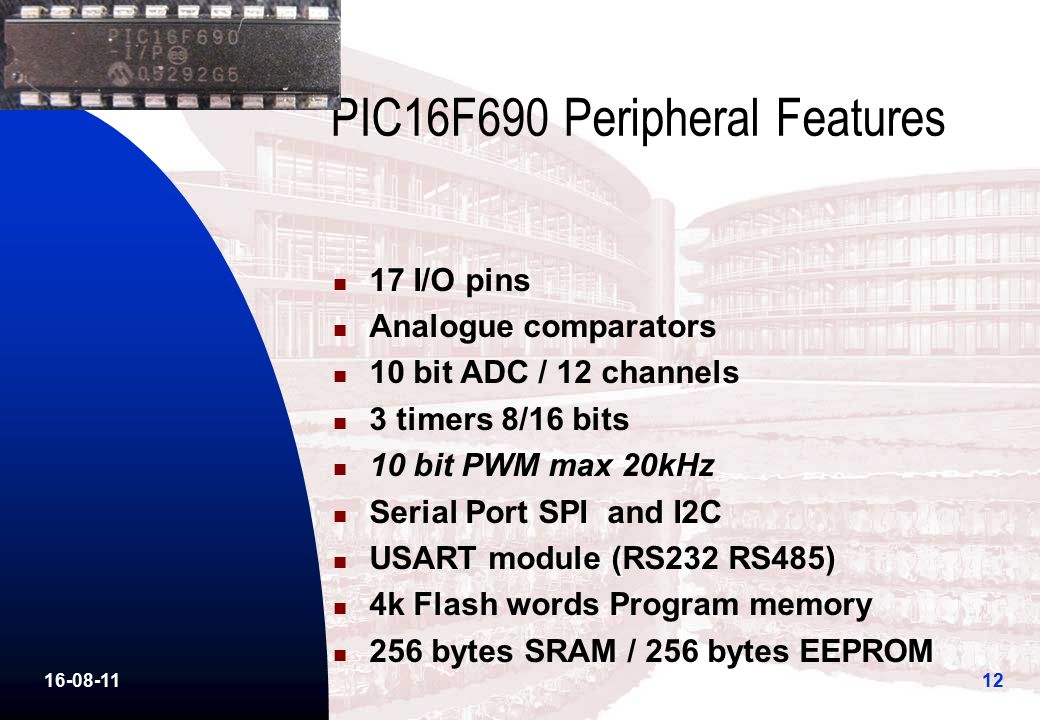 PIC16F690
-I/P
05292G5

PIC16F690 Peripheral Features

17 I/O pins
Analogue comparators
10 bit ADC / 12 channels
3 timers 8/16 bits
10 bit PWM max 20kHz
Serial Port SPI and I2C
USART module (RS232 RS485)
4k Flash words Program memory
256 bytes SRAM / 256 bytes EEPROM

16-08-11

12